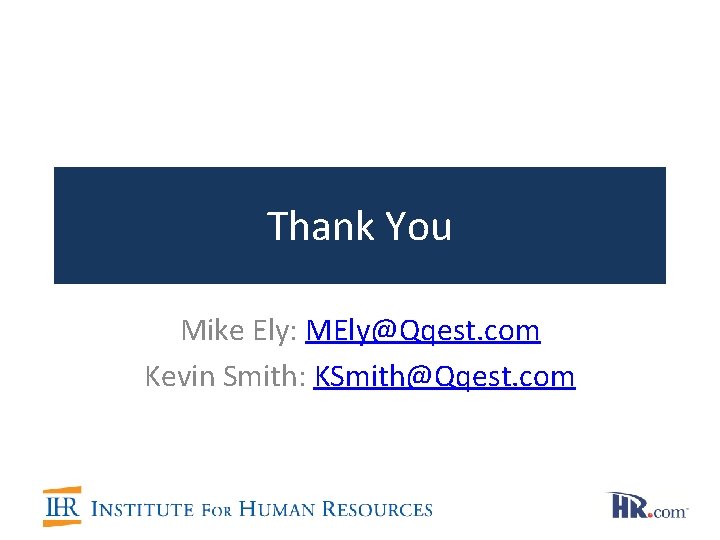 Thank You

Mike Ely: MEly@Qqest.com
Kevin Smith: KSmith@Qqest.com

IHR INSTITUTE FOR HUMAN RESOURCES

HR.com